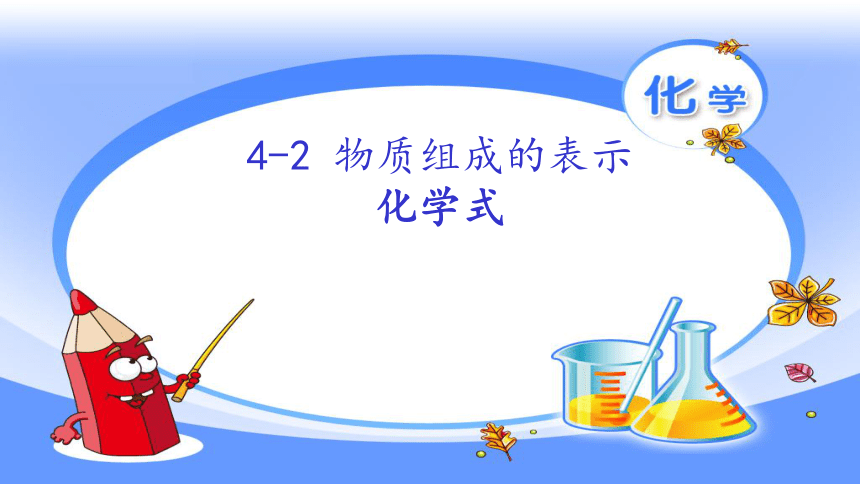 化学

4-2 物质组成的表示

化学式